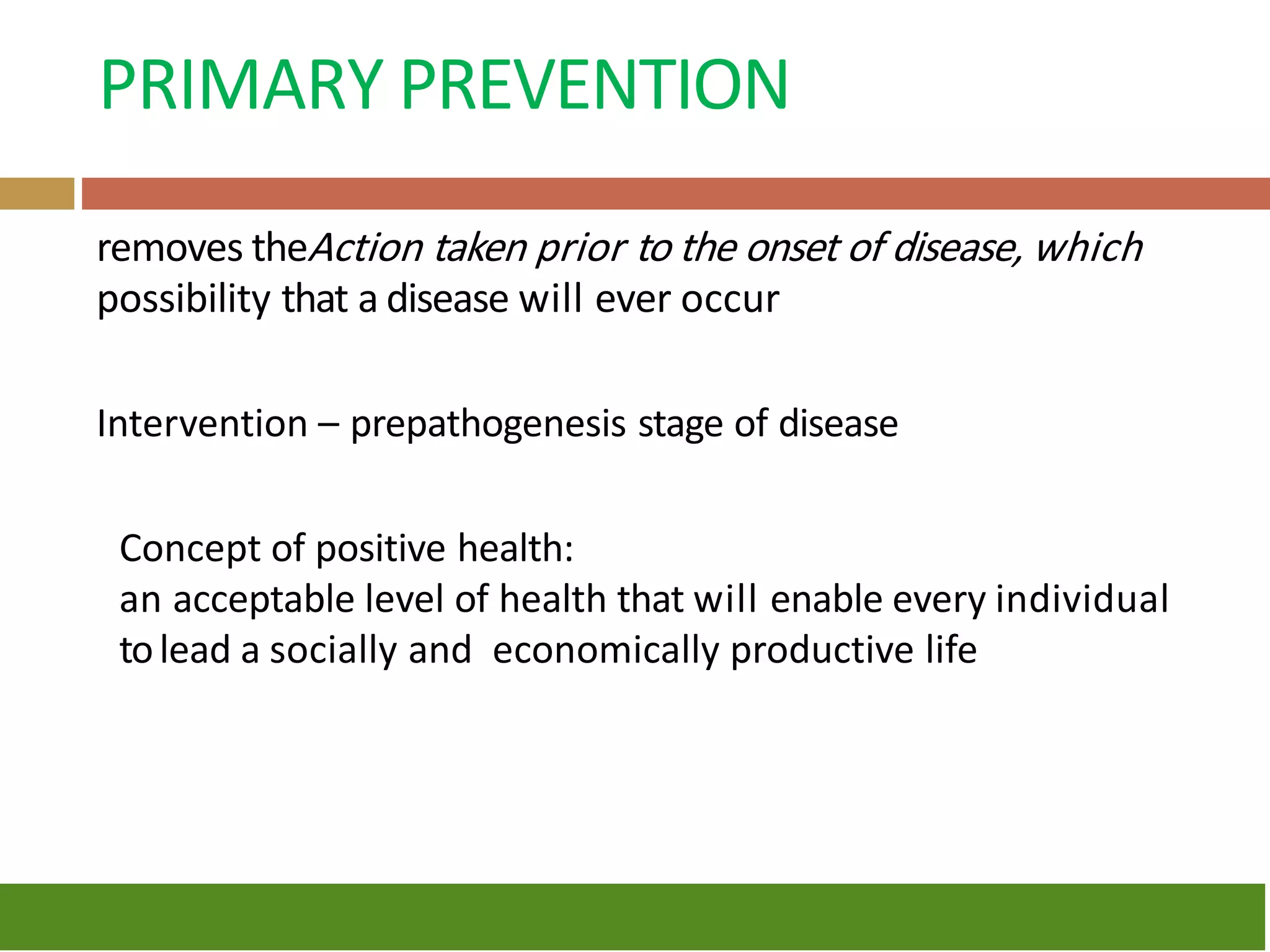 PRIMARY PREVENTION

removes theAction taken prior to the onset of disease, which possibility that a disease will ever occur

Intervention – prepathogenesis stage of disease

Concept of positive health:
an acceptable level of health that will enable every individual to lead a socially and economically productive life